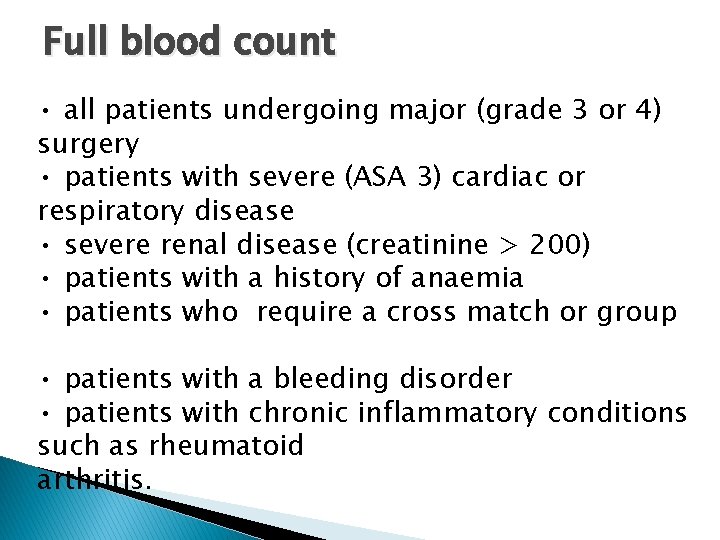 Full blood count

• all patients undergoing major (grade 3 or 4) surgery
• patients with severe (ASA 3) cardiac or respiratory disease
• severe renal disease (creatinine > 200)
• patients with a history of anaemia
• patients who require a cross match or group

• patients with a bleeding disorder
• patients with chronic inflammatory conditions such as rheumatoid arthritis.